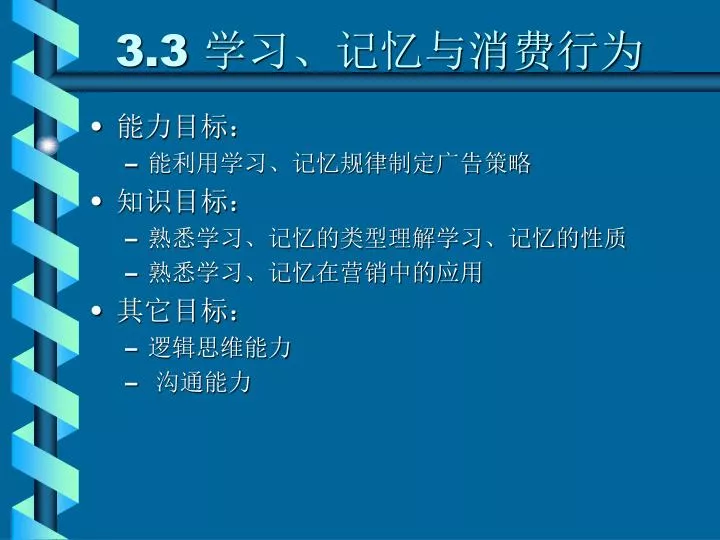 3.3 学习、记忆与消费行为

• 能力目标：
– 能利用学习、记忆规律制定广告策略

• 知识目标：
– 熟悉学习、记忆的类型理解学习、记忆的性质
– 熟悉学习、记忆在营销中的应用

• 其它目标：
– 逻辑思维能力
– 沟通能力